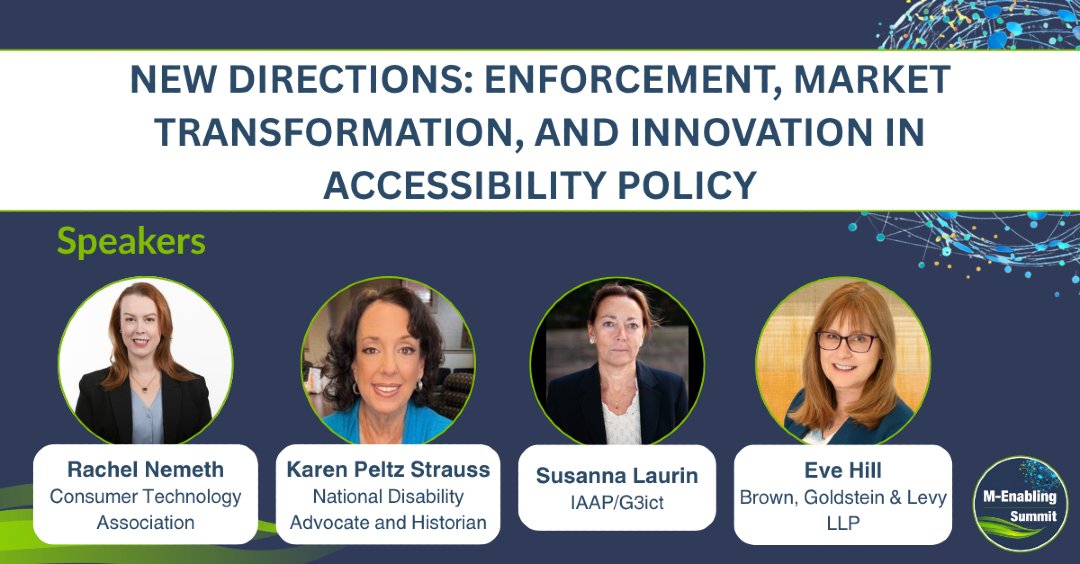 NEW DIRECTIONS: ENFORCEMENT, MARKET TRANSFORMATION, AND INNOVATION IN ACCESSIBILITY POLICY

Speakers

Rachel Nemeth
Consumer Technology Association

Karen Peltz Strauss
National Disability Advocate and Historian

Susanna Laurin
IAAP/G3ict

Eve Hill
Brown, Goldstein & Levy LLP

M-Enabling Summit